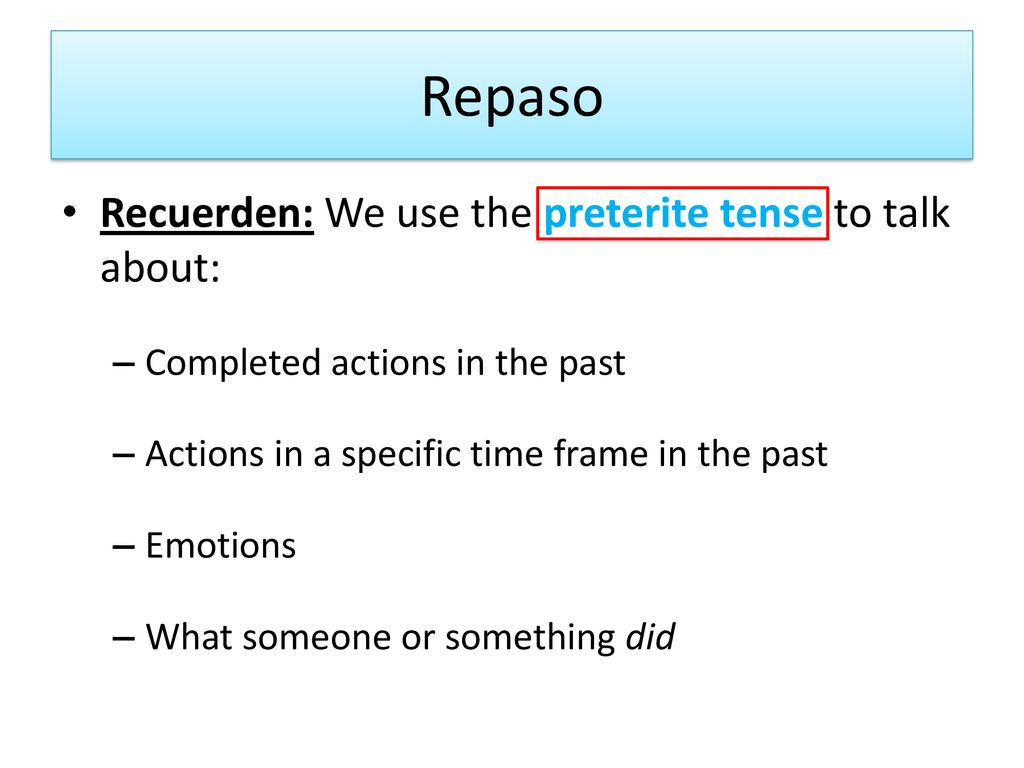 Repaso

• Recuerden: We use the preterite tense to talk about:

– Completed actions in the past

– Actions in a specific time frame in the past

– Emotions

– What someone or something did